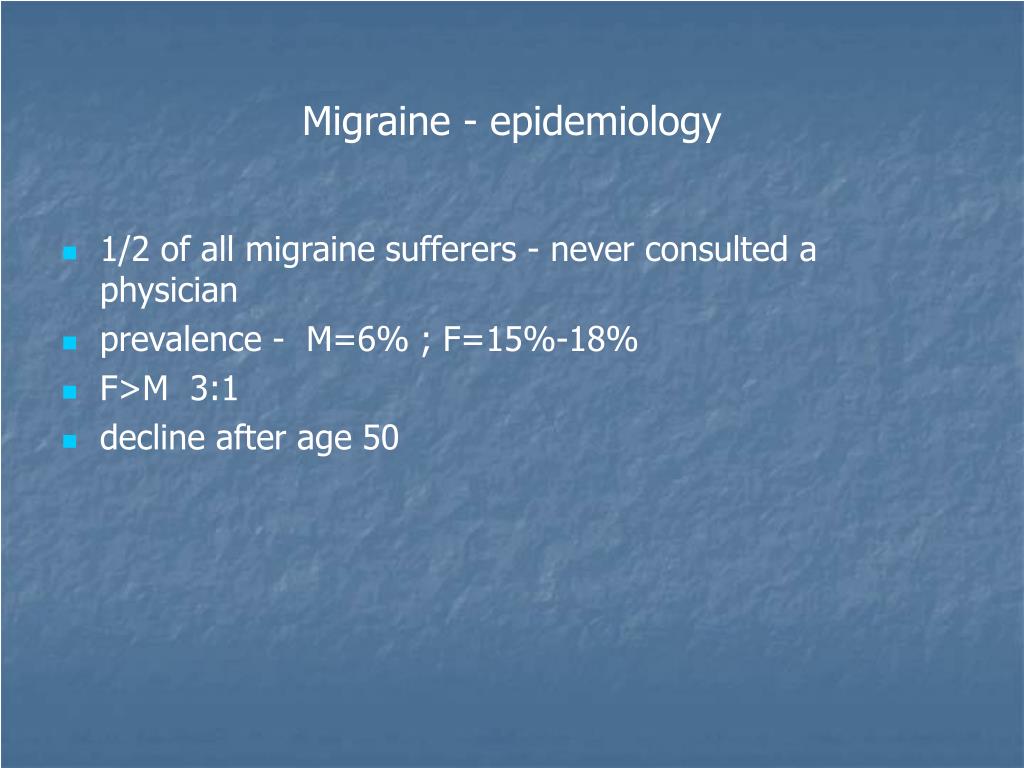 Migraine - epidemiology

- 1/2 of all migraine sufferers - never consulted a physician
- prevalence - M=6% ; F=15%-18%
- F>M 3:1
- decline after age 50